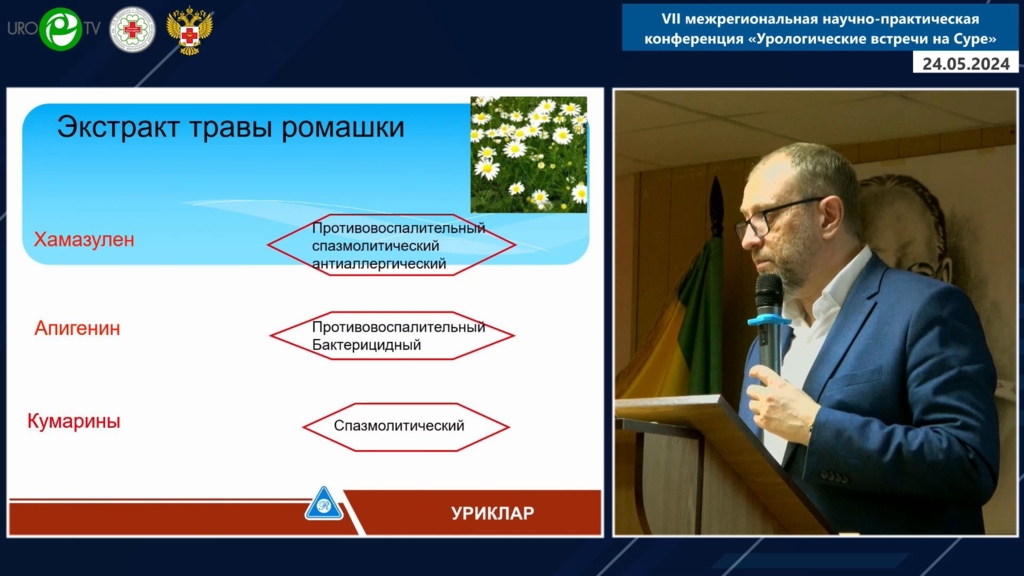 URO TV

VII межрегиональная научно-практическая конференция «Урологические встречи на Суре»

24.05.2024

Экстракт травы ромашки

Хамазулен

Противовоспалительный спазмолитический антиаллергический

Апигенин

Противовоспалительный Бактерицидный

Кумарины

Спазмолитический

УРИКЛАР